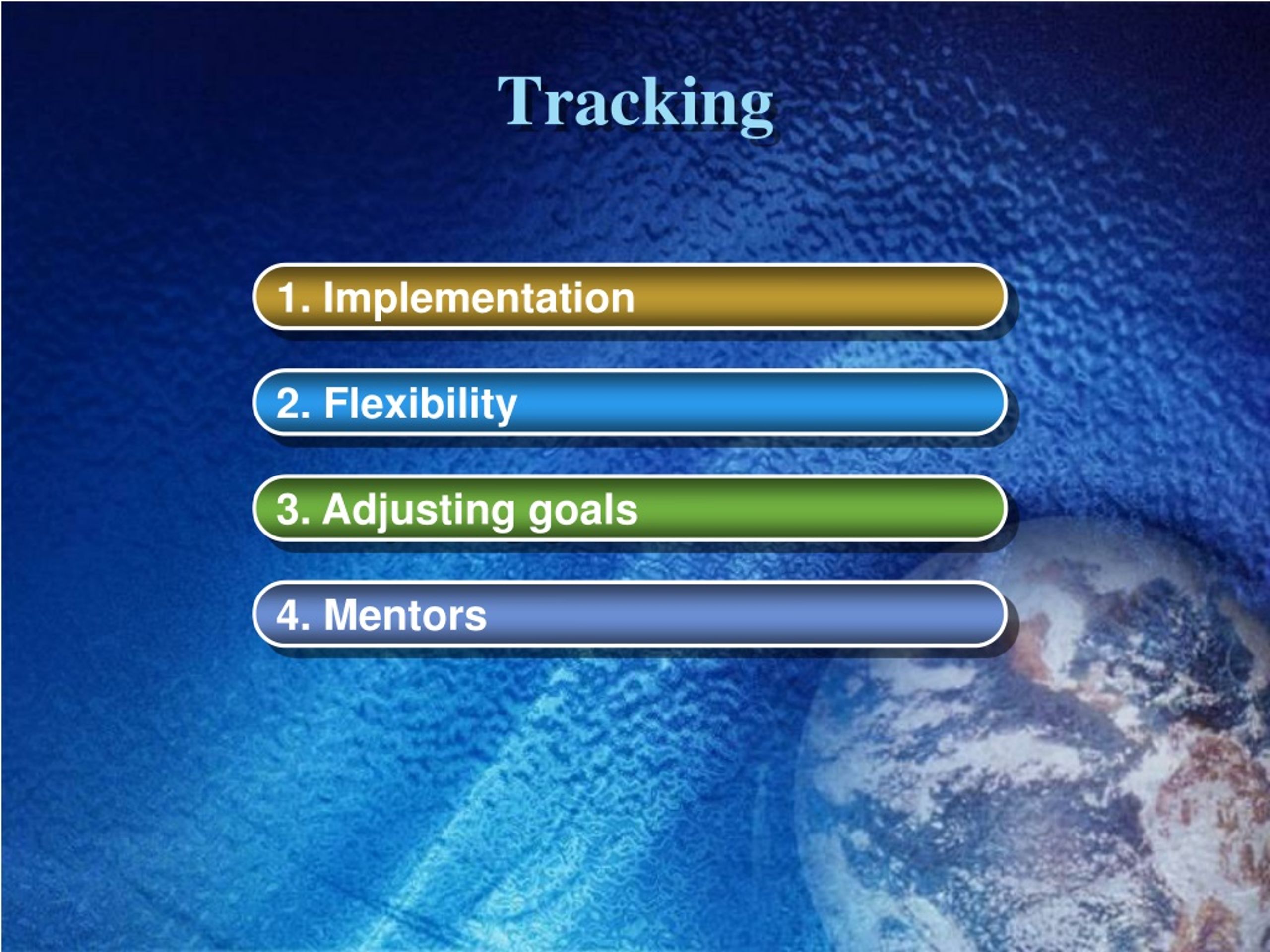 Tracking

1. Implementation

2. Flexibility

3. Adjusting goals

4. Mentors